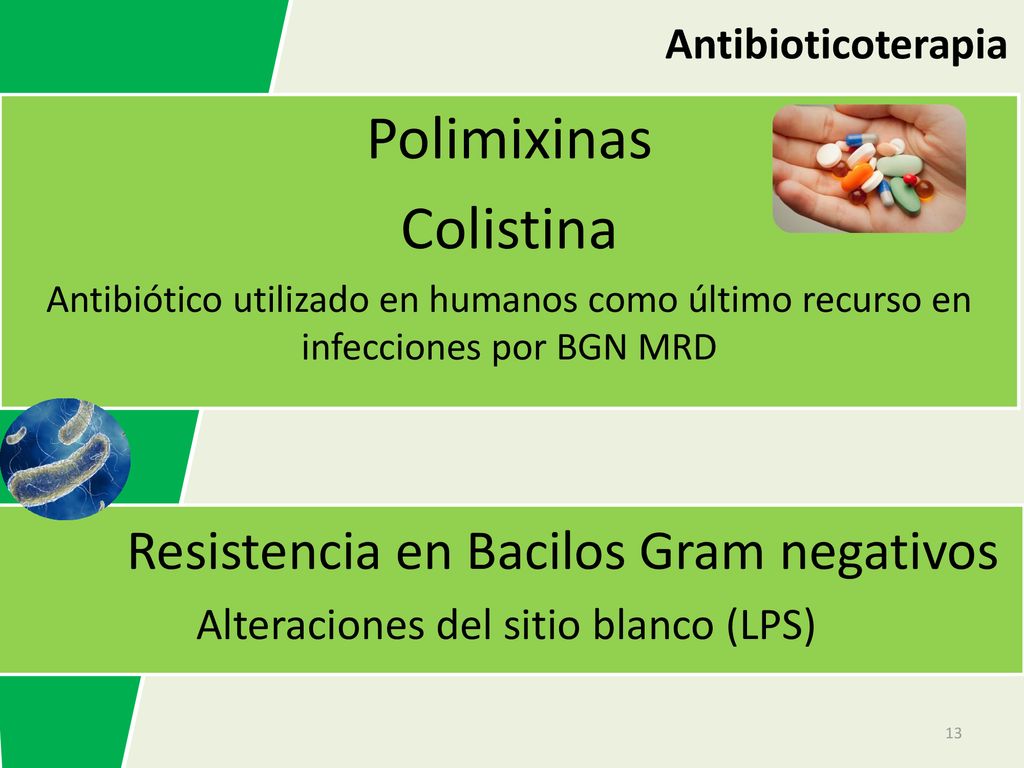 Antibioticoterapia

Polimixinas

Colistina

Antibiótico utilizado en humanos como último recurso en infecciones por BGN MRD

Resistencia en Bacilos Gram negativos

Alteraciones del sitio blanco (LPS)

13